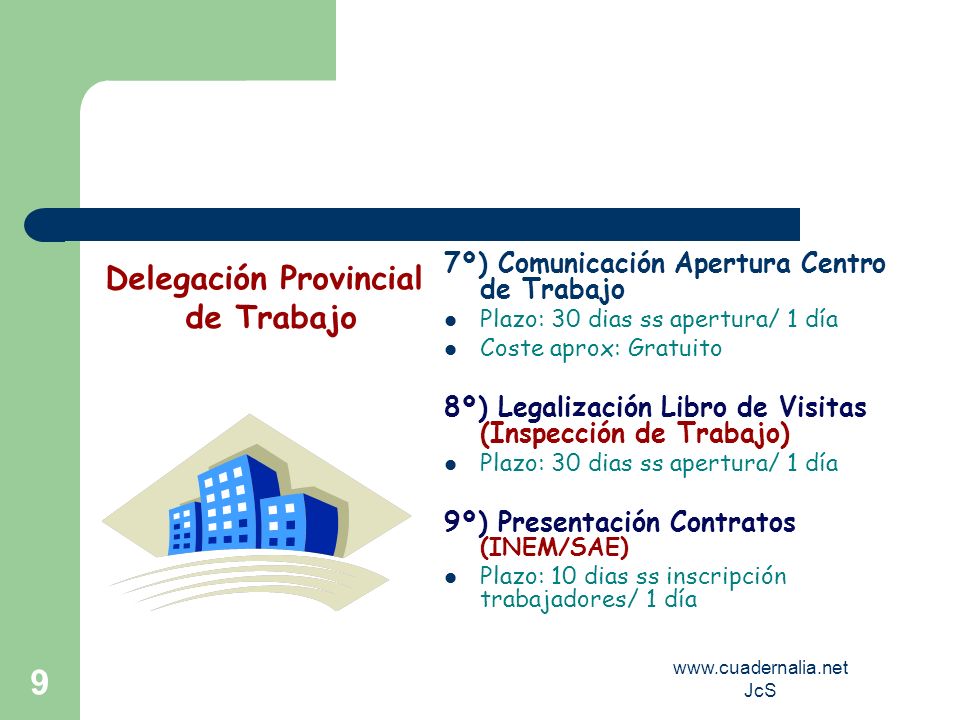 Delegación Provincial de Trabajo

7º) Comunicación Apertura Centro de Trabajo

- Plazo: 30 dias ss apertura/ 1 día
- Coste aprox: Gratuito

8º) Legalización Libro de Visitas (Inspección de Trabajo)

- Plazo: 30 dias ss apertura/ 1 día

9º) Presentación Contratos (INEM/SAE)

- Plazo: 10 dias ss inscripción trabajadores/ 1 día

9

www.cuadernalia.net
JcS